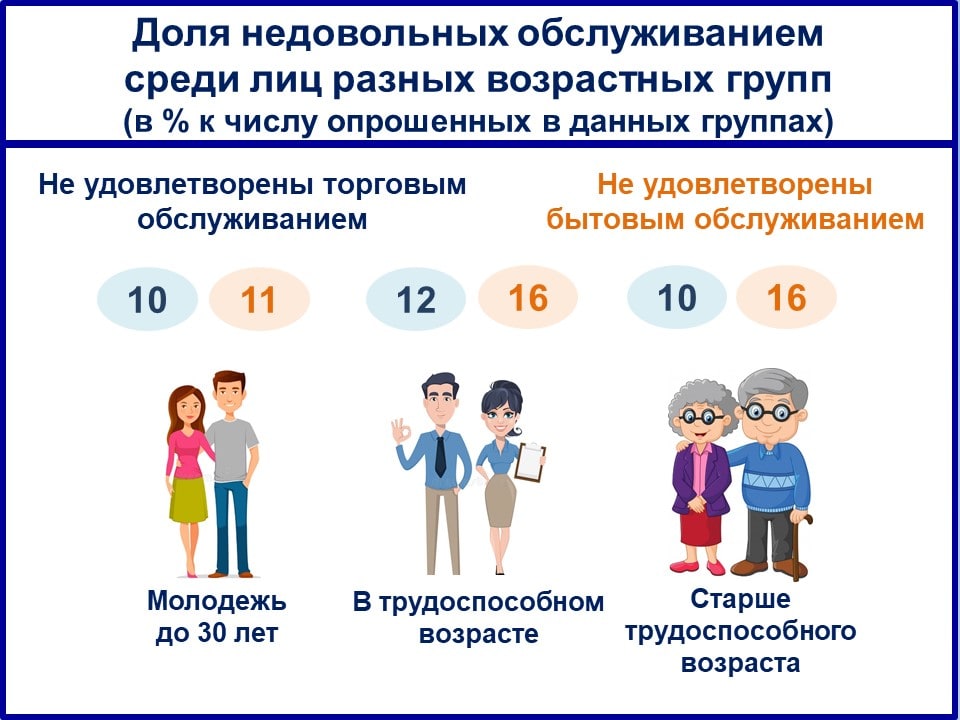 Доля недовольных обслуживанием среди лиц разных возрастных групп
(в % к числу опрошенных в данных группах)

Не удовлетворены торговым обслуживанием

Не удовлетворены бытовым обслуживанием

10

11

12

16

10

16

Молодежь до 30 лет

В трудоспособном возрасте

Старше трудоспособного возраста